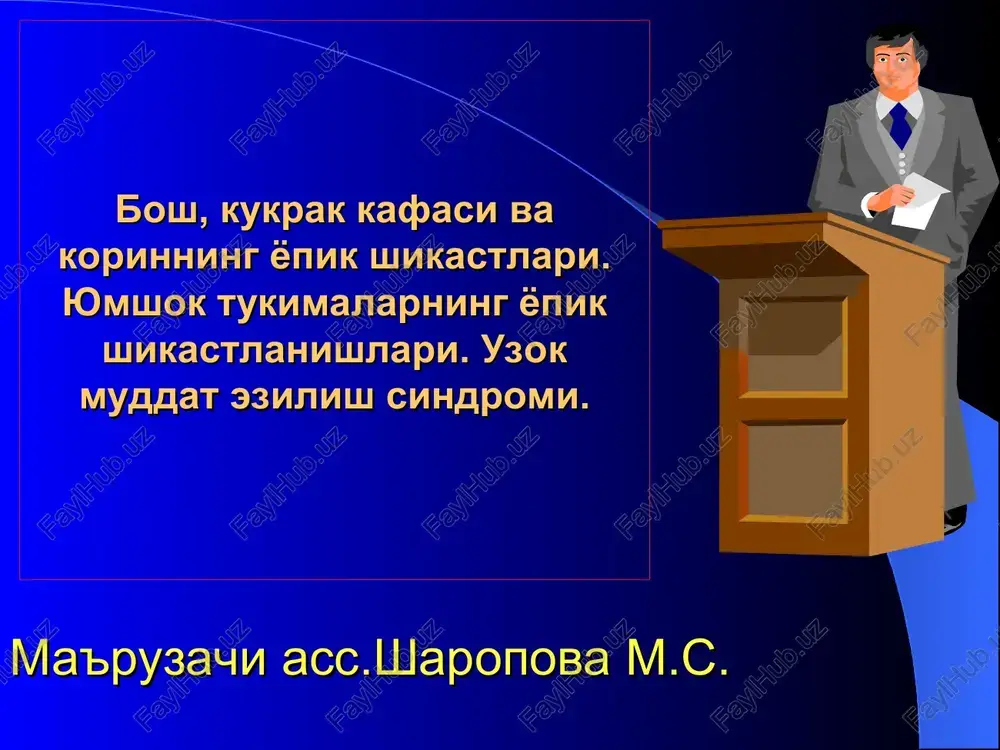 Бош, кукрак кафаси ва кориннинг ёпик шикастлари. Юмшок тукималарнинг ёпик шикастланишлари. Узок муддат эзилиш синдроми.

Маърузачи асс.Шаропова М.С.

FaylHub.uz